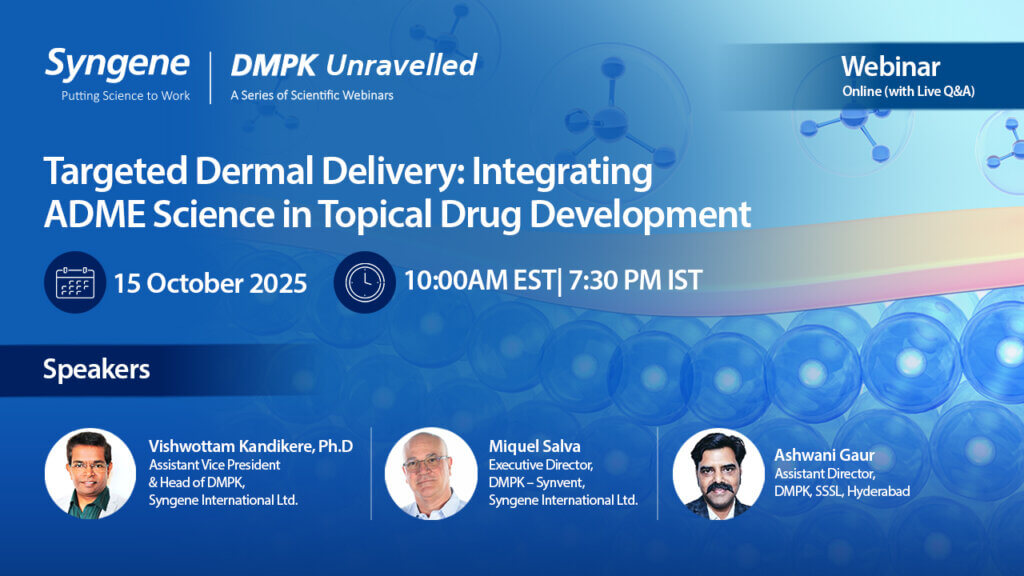 Syngene
Putting Science to Work

DMPK Unravelled
A Series of Scientific Webinars

Webinar
Online (with Live Q&A)

Targeted Dermal Delivery: Integrating ADME Science in Topical Drug Development

15 October 2025

10:00AM EST| 7:30 PM IST

Speakers

Vishwottam Kandikere, Ph.D
Assistant Vice President & Head of DMPK, Syngene International Ltd.

Miquel Salva
Executive Director, DMPK – Synvent, Syngene International Ltd.

Ashwani Gaur
Assistant Director, DMPK, SSSL, Hyderabad